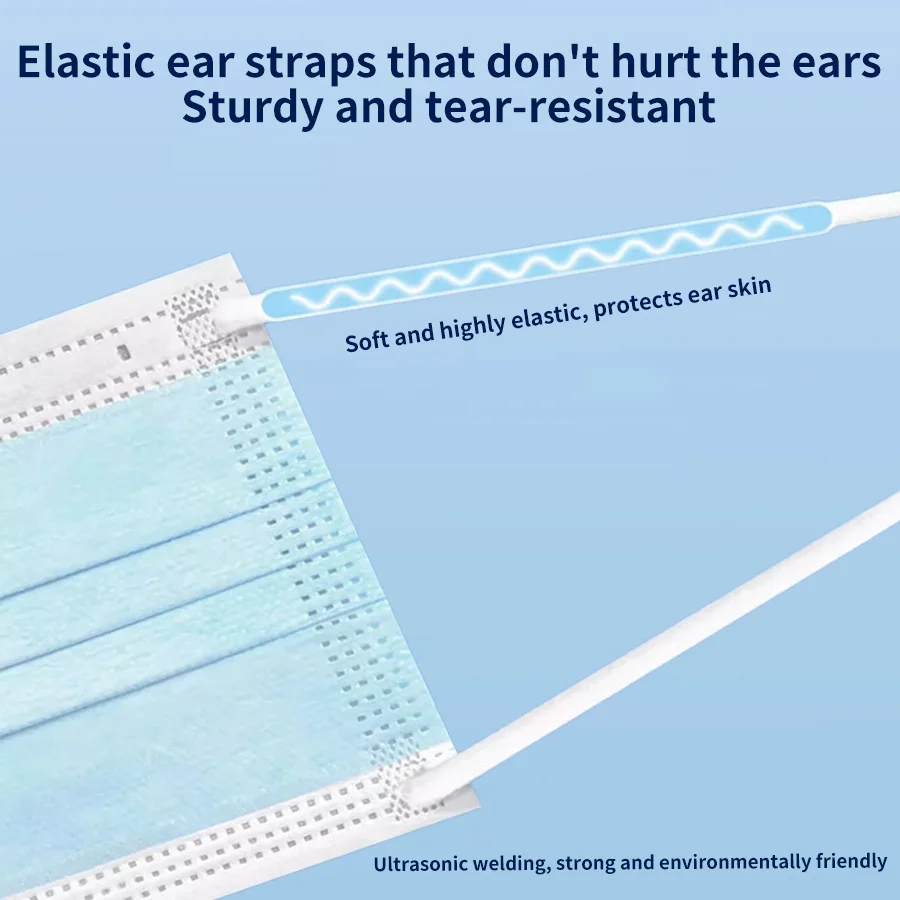 Elastic ear straps that don't hurt the ears
Sturdy and tear-resistant

Soft and highly elastic, protects ear skin

Ultrasonic welding, strong and environmentally friendly